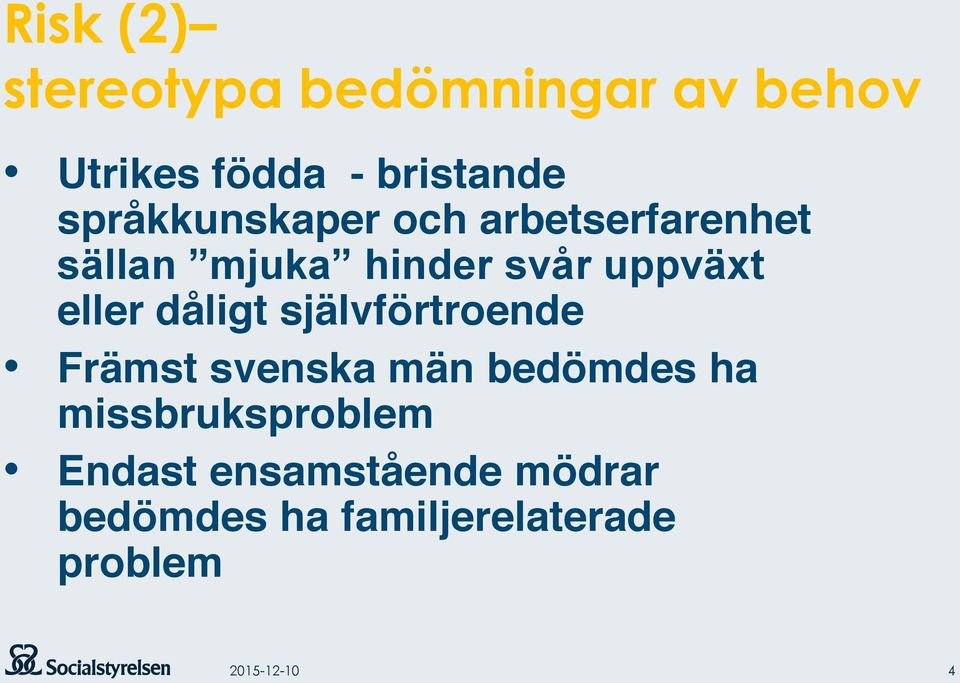 Risk (2)–
stereotypa bedömningar av behov

• Utrikes födda - bristande språkkunskaper och arbetserfarenhet sällan ”mjuka” hinder svår uppväxt eller dåligt självförtroende
• Främst svenska män bedömdes ha missbruksproblem
• Endast ensamstående mödrar bedömdes ha familjerelaterade problem

Socialstyrelsen 2015-12-10 4